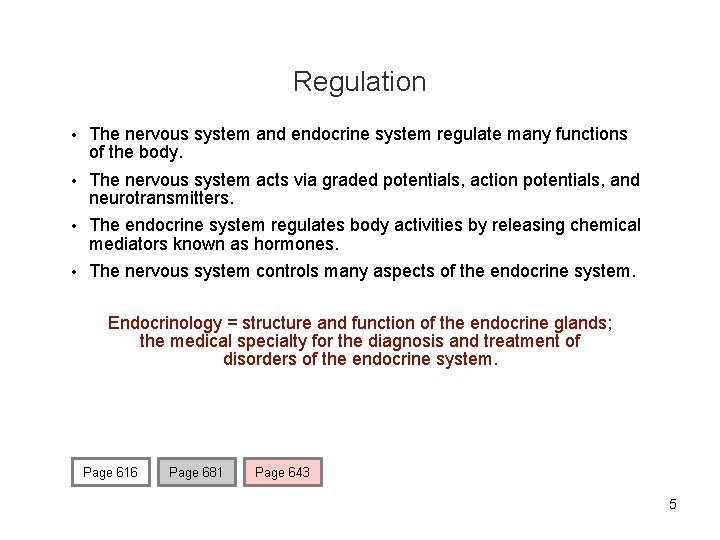 Regulation

• The nervous system and endocrine system regulate many functions of the body.

• The nervous system acts via graded potentials, action potentials, and neurotransmitters.

• The endocrine system regulates body activities by releasing chemical mediators known as hormones.

• The nervous system controls many aspects of the endocrine system.

Endocrinology = structure and function of the endocrine glands; the medical specialty for the diagnosis and treatment of disorders of the endocrine system.

Page 616 Page 681 Page 643

5